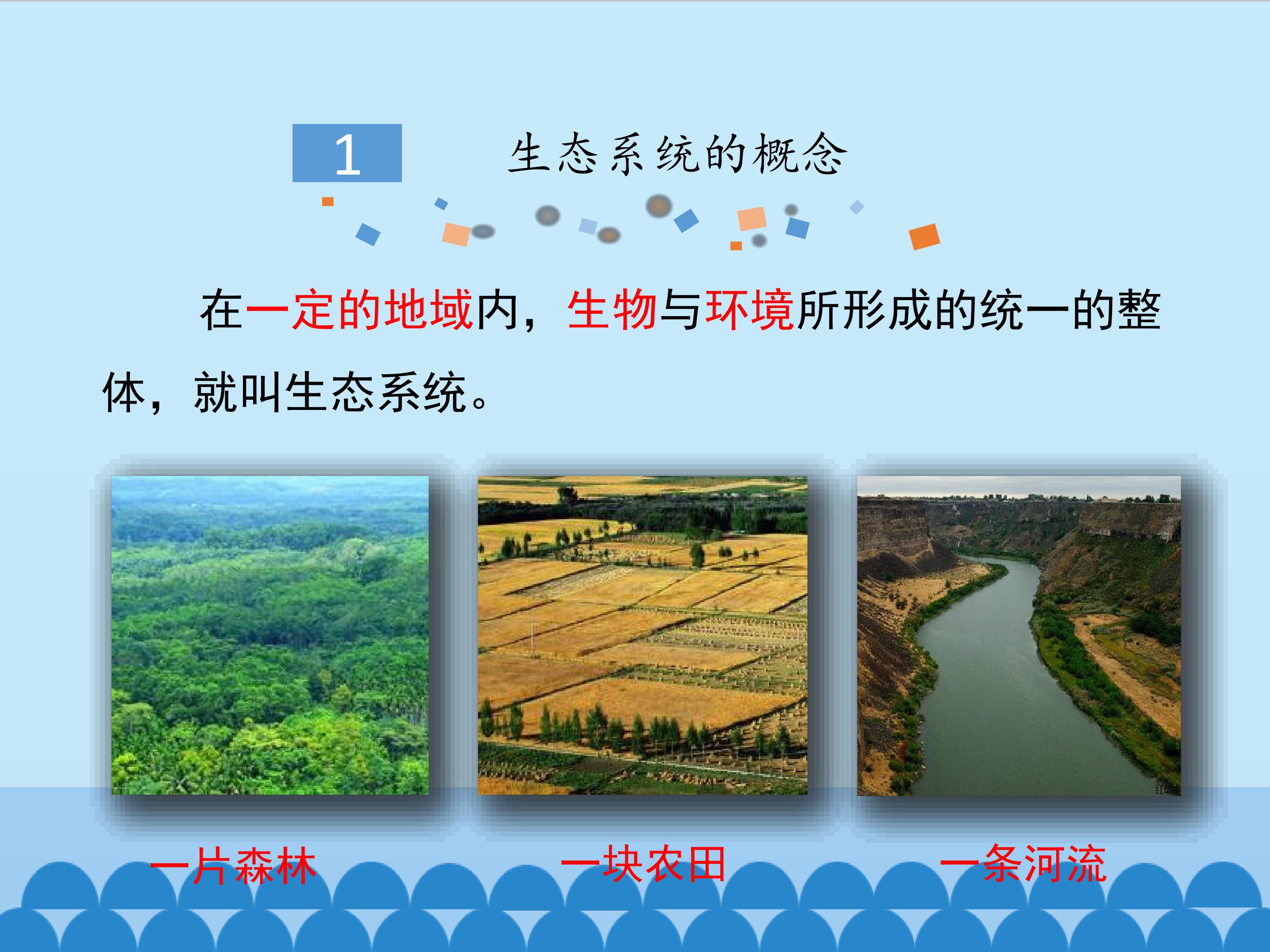 1 生态系统的概念

在一定的地域内，生物与环境所形成的统一的整体，就叫生态系统。

一片森林

一块农田

一条河流